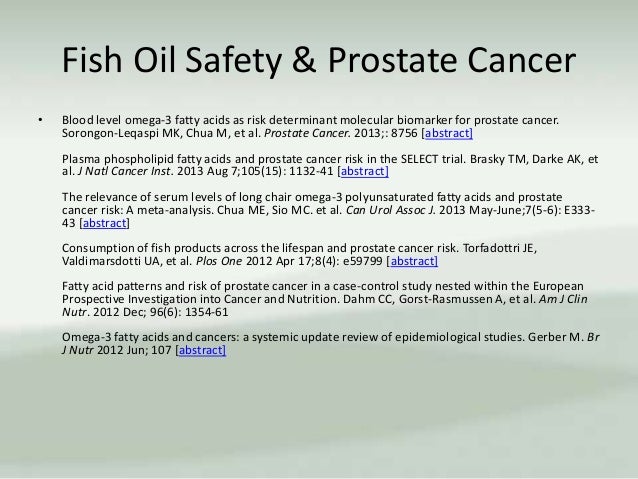 Fish Oil Safety & Prostate Cancer

• Blood level omega-3 fatty acids as risk determinant molecular biomarker for prostate cancer. Sorongon-Leqaspi MK, Chua M, et al. Prostate Cancer. 2013;: 8756 [abstract]

Plasma phospholipid fatty acids and prostate cancer risk in the SELECT trial. Brasky TM, Darke AK, et al. J Natl Cancer Inst. 2013 Aug 7;105(15): 1132-41 [abstract]

The relevance of serum levels of long chair omega-3 polyunsaturated fatty acids and prostate cancer risk: A meta-analysis. Chua ME, Sio MC. et al. Can Urol Assoc J. 2013 May-June;7(5-6): E333-43 [abstract]

Consumption of fish products across the lifespan and prostate cancer risk. Torfadottri JE, Valdimarsdotti UA, et al. Plos One 2012 Apr 17;8(4): e59799 [abstract]

Fatty acid patterns and risk of prostate cancer in a case-control study nested within the European Prospective Investigation into Cancer and Nutrition. Dahm CC, Gorst-Rasmussen A, et al. Am J Clin Nutr. 2012 Dec; 96(6): 1354-61

Omega-3 fatty acids and cancers: a systemic update review of epidemiological studies. Gerber M. Br J Nutr 2012 Jun; 107 [abstract]